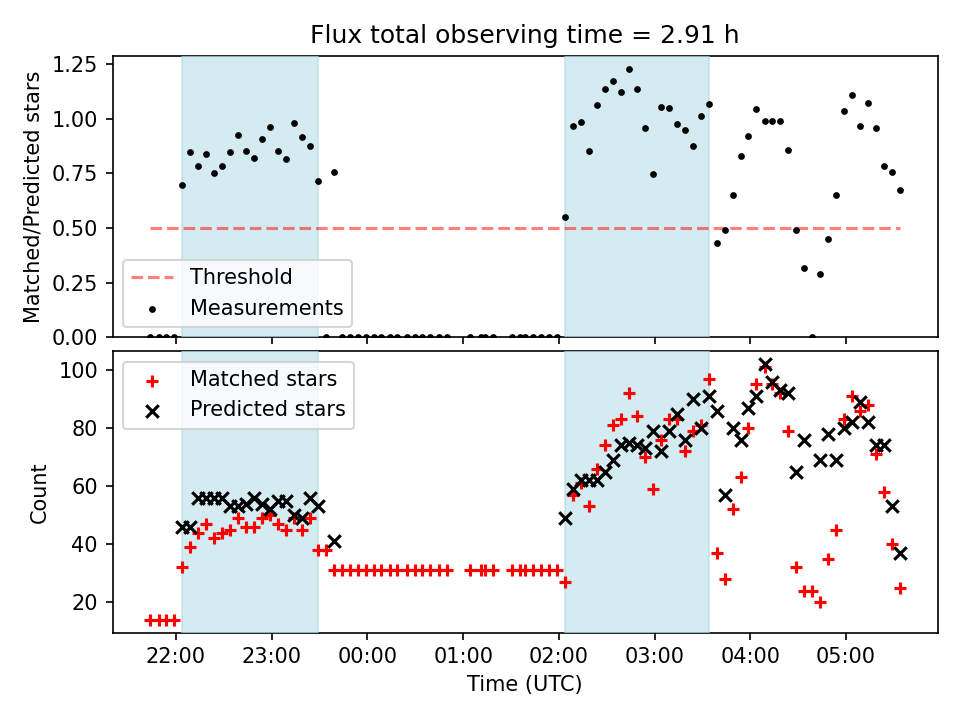 Flux total observing time = 2.91 h

Matched/Predicted stars

1.25
1.00
0.75
0.50
0.25
0.00

Threshold
Measurements

Count

100
80
60
40
20

Matched stars
Predicted stars

22:00
23:00
00:00
01:00
02:00
03:00
04:00
05:00

Time (UTC)